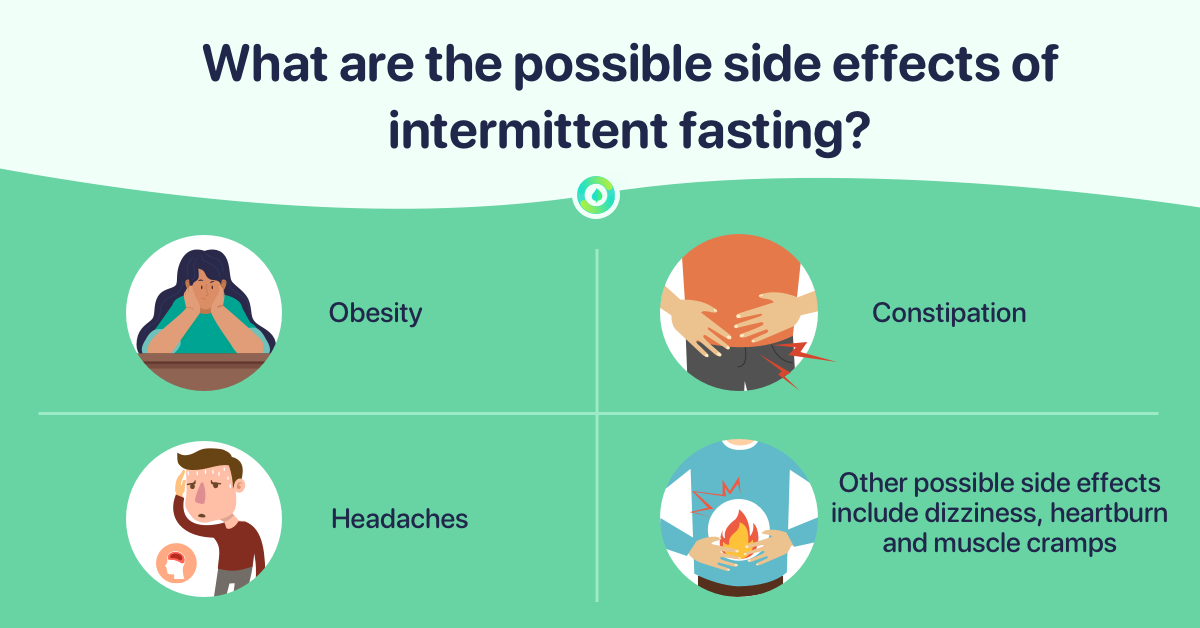 What are the possible side effects of intermittent fasting?

Obesity

Constipation

Headaches

Other possible side effects include dizziness, heartburn and muscle cramps